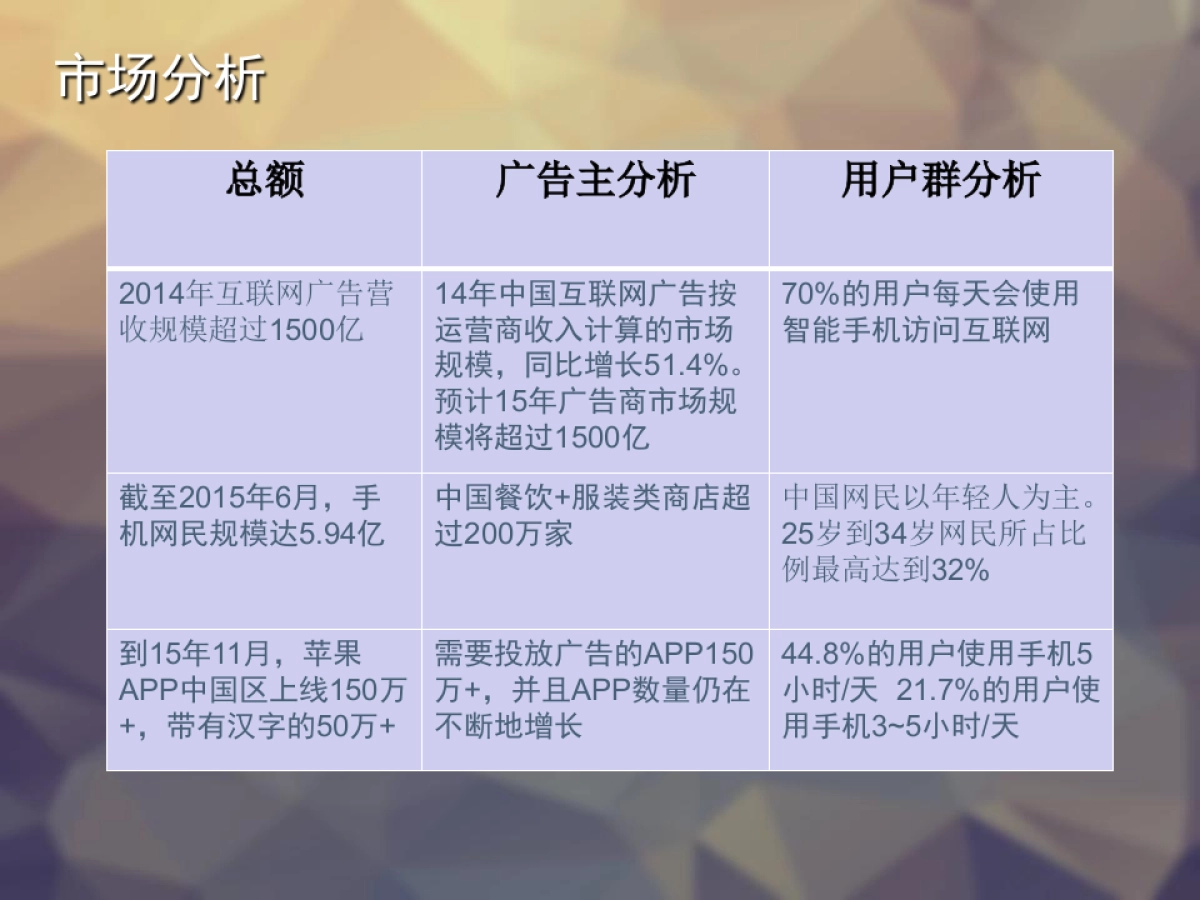 市场分析

| 总额 | 广告主分析 | 用户群分析 |
|---|---|---|
| 2014年互联网广告营收规模超过1500亿 | 14年中国互联网广告按运营商收入计算的市场规模，同比增长51.4%。预计15年广告商市场规模将超过1500亿 | 70%的用户每天会使用智能手机访问互联网 |
| 截至2015年6月，手机网民规模达5.94亿 | 中国餐饮+服装类商店超过200万家 | 中国网民以年轻人为主。25岁到34岁网民所占比例最高达到32% |
| 到15年11月，苹果APP中国区上线150万+，带有汉字的50万+ | 需要投放广告的APP150万+，并且APP数量仍在不断地增长 | 44.8%的用户使用手机5小时/天 21.7%的用户使用手机3~5小时/天 |